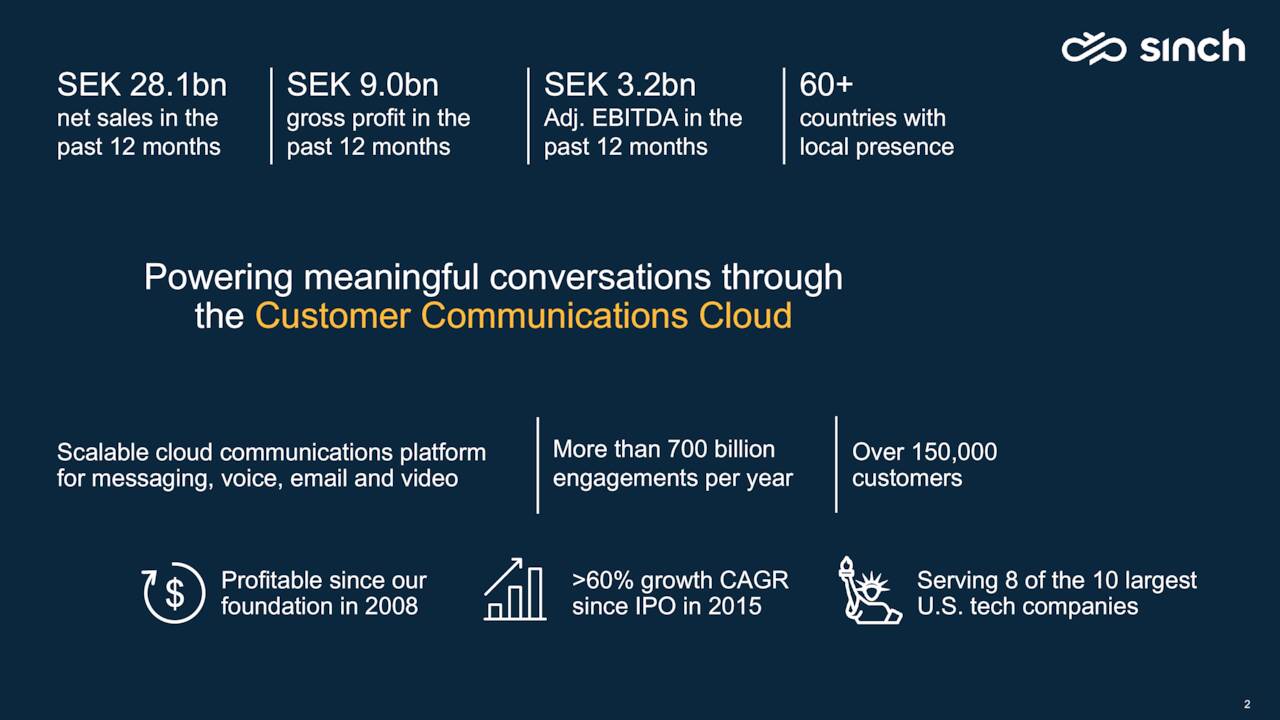 sinch

SEK 28.1bn
net sales in the past 12 months

SEK 9.0bn
gross profit in the past 12 months

SEK 3.2bn
Adj. EBITDA in the past 12 months

60+
countries with local presence

Powering meaningful conversations through the Customer Communications Cloud

Scalable cloud communications platform for messaging, voice, email and video

More than 700 billion engagements per year

Over 150,000 customers

$

Profitable since our foundation in 2008

>60% growth CAGR since IPO in 2015

Serving 8 of the 10 largest U.S. tech companies

2